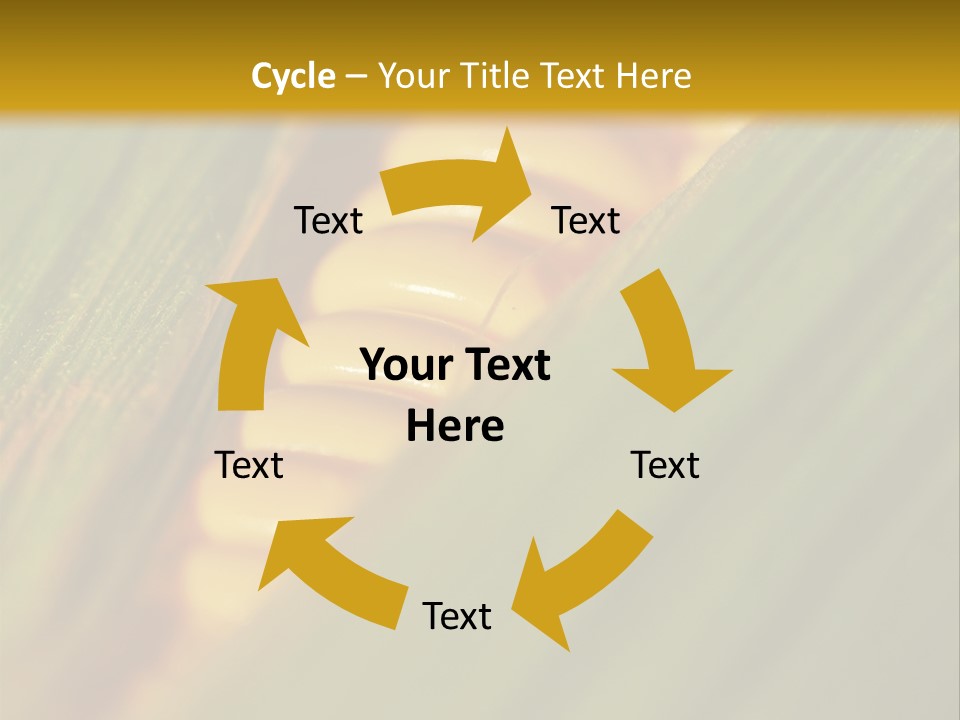 Cycle – Your Title Text Here

Text

Text

Your Text Here

Text

Text

Text